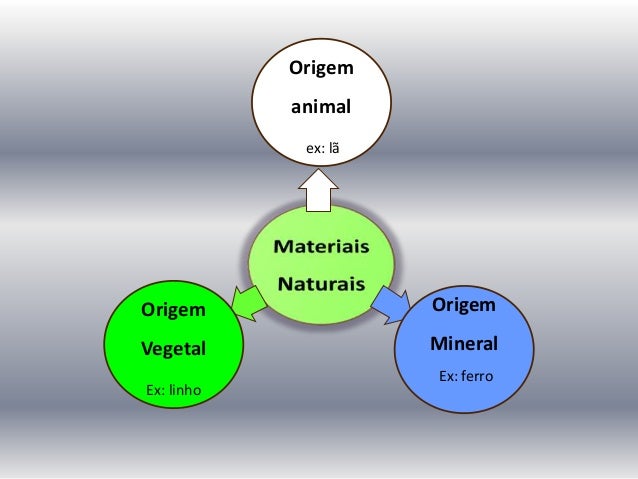 Origem animal

ex: lã

Materiais Naturais

Origem Vegetal

Ex: linho

Origem Mineral

Ex: ferro